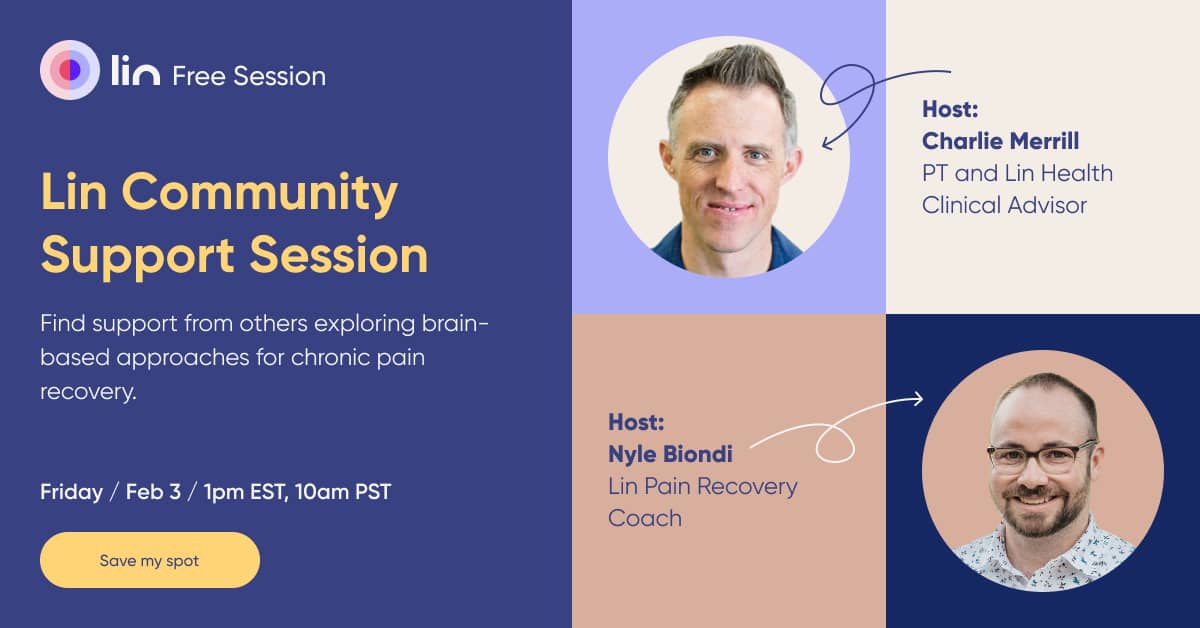 lin Free Session

Lin Community Support Session

Find support from others exploring brain-based approaches for chronic pain recovery.

Friday / Feb 3 / 1pm EST, 10am PST

Save my spot

Host:
Charlie Merrill
PT and Lin Health Clinical Advisor

Host:
Nyle Biondi
Lin Pain Recovery Coach